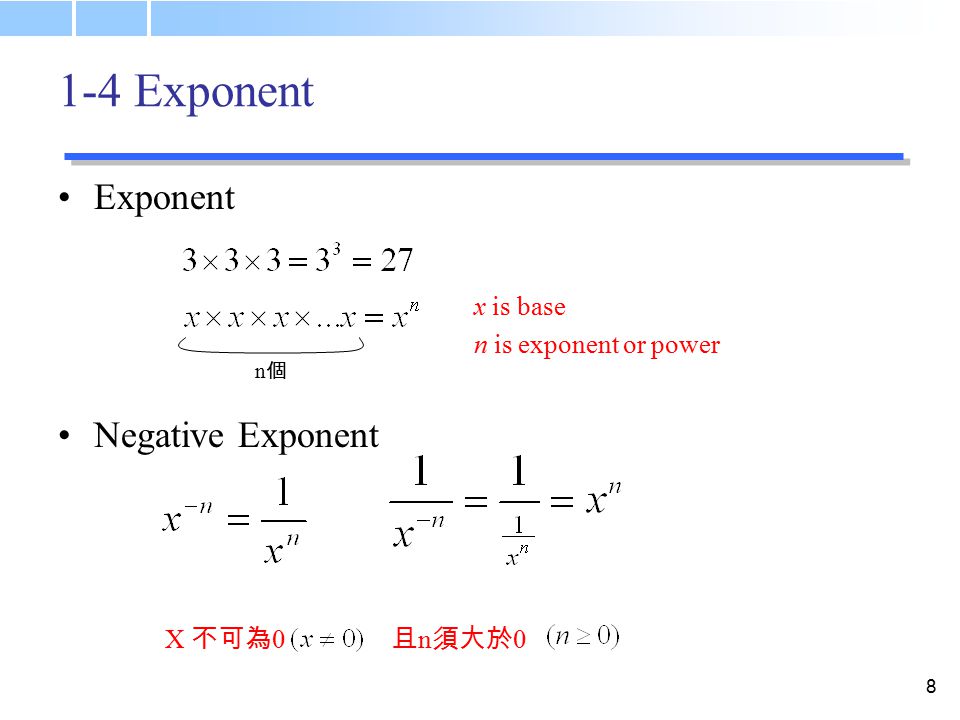 1-4 Exponent

• Exponent

$3 \times 3 \times 3 = 3^3 = 27$

$x \times x \times x \times \ldots x = x^n$

n個

$x$ is base

$n$ is exponent or power

• Negative Exponent

$x^{-n} = \frac{1}{x^n}$

$\frac{1}{x^{-n}} = \frac{1}{\frac{1}{x^n}} = x^n$

X 不可為0 $(x \neq 0)$ 且n須大於0 $(n \geq 0)$

8